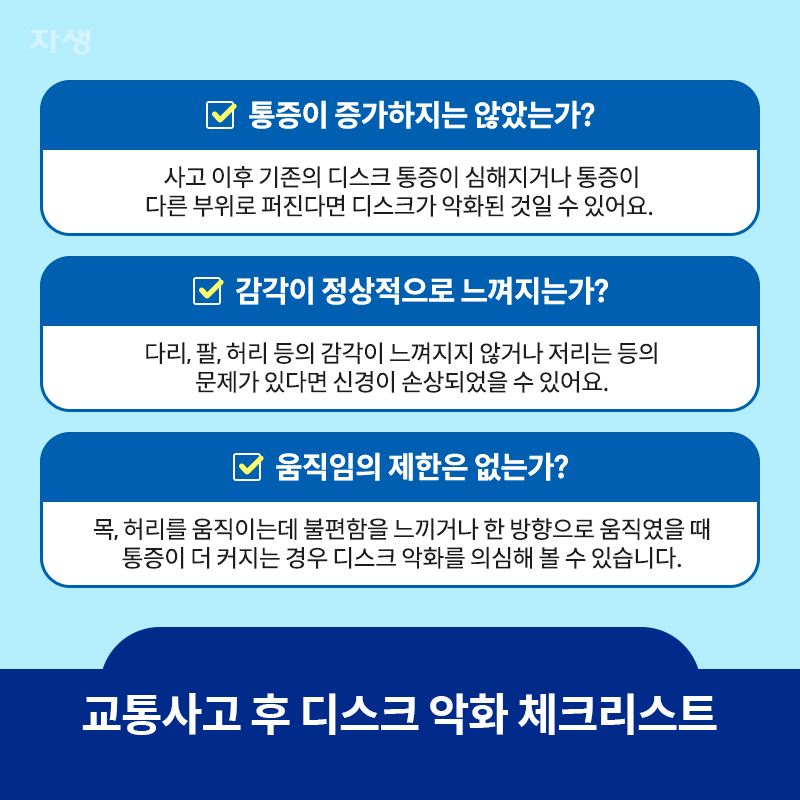 자생

통증이 증가하지는 않았는가?

사고 이후 기존의 디스크 통증이 심해지거나 통증이 다른 부위로 퍼진다면 디스크가 악화된 것일 수 있어요.

감각이 정상적으로 느껴지는가?

다리, 팔, 허리 등의 감각이 느껴지지 않거나 저리는 등의 문제가 있다면 신경이 손상되었을 수 있어요.

움직임의 제한은 없는가?

목, 허리를 움직이는데 불편함을 느끼거나 한 방향으로 움직였을 때 통증이 더 커지는 경우 디스크 악화를 의심해 볼 수 있습니다.

교통사고 후 디스크 악화 체크리스트